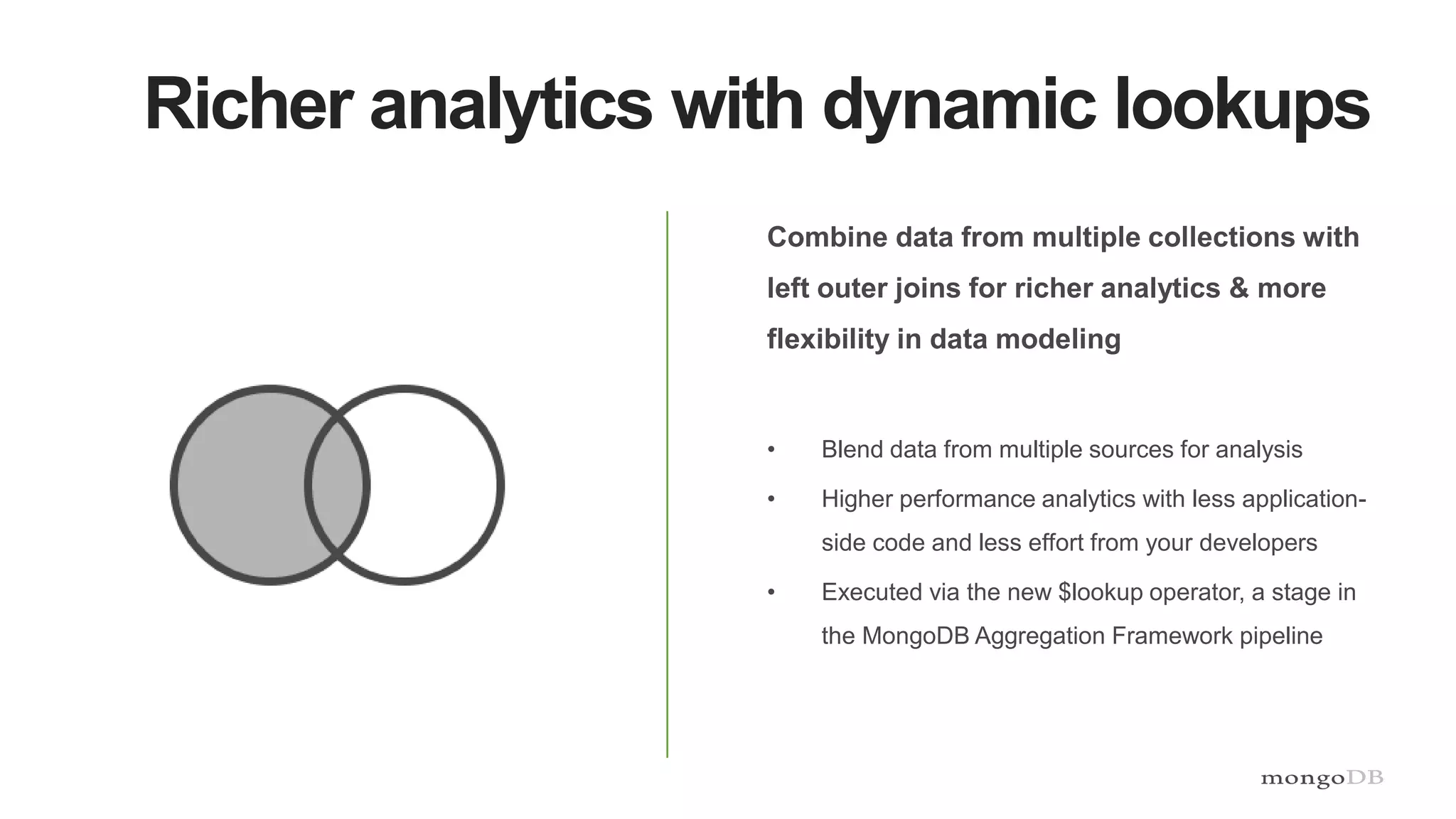 Richer analytics with dynamic lookups

Combine data from multiple collections with left outer joins for richer analytics & more flexibility in data modeling

• Blend data from multiple sources for analysis
• Higher performance analytics with less application-side code and less effort from your developers
• Executed via the new \$lookup operator, a stage in the MongoDB Aggregation Framework pipeline

mongoDB